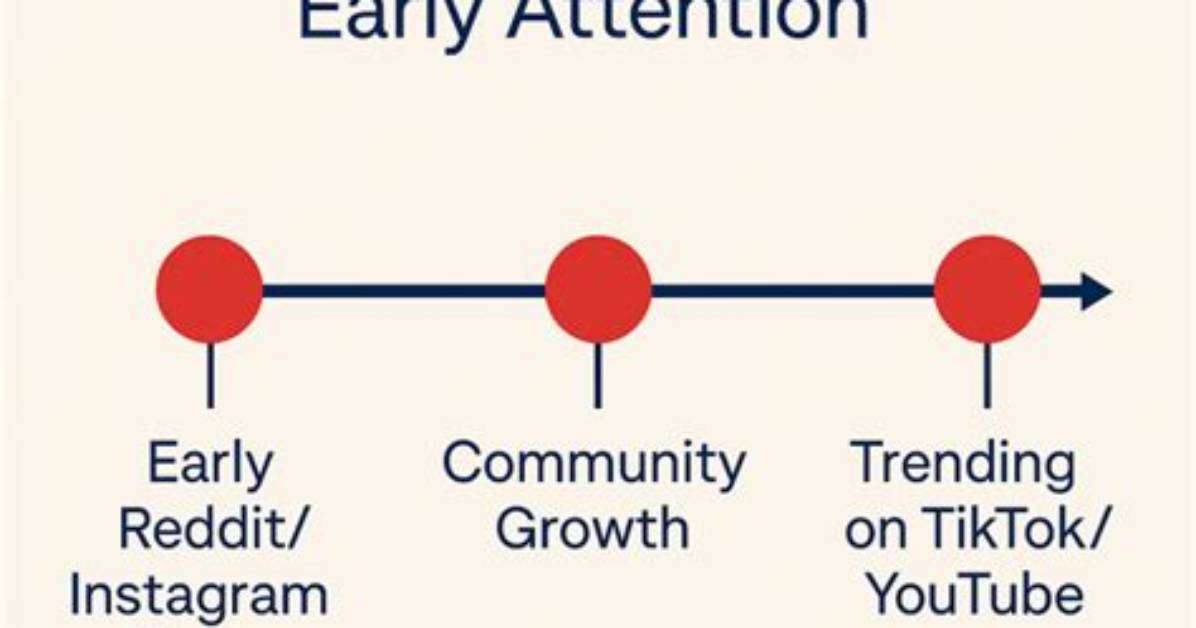 Early Attention

Early Reddit/ Instagram

Community Growth

Trending on TikTok/ YouTube